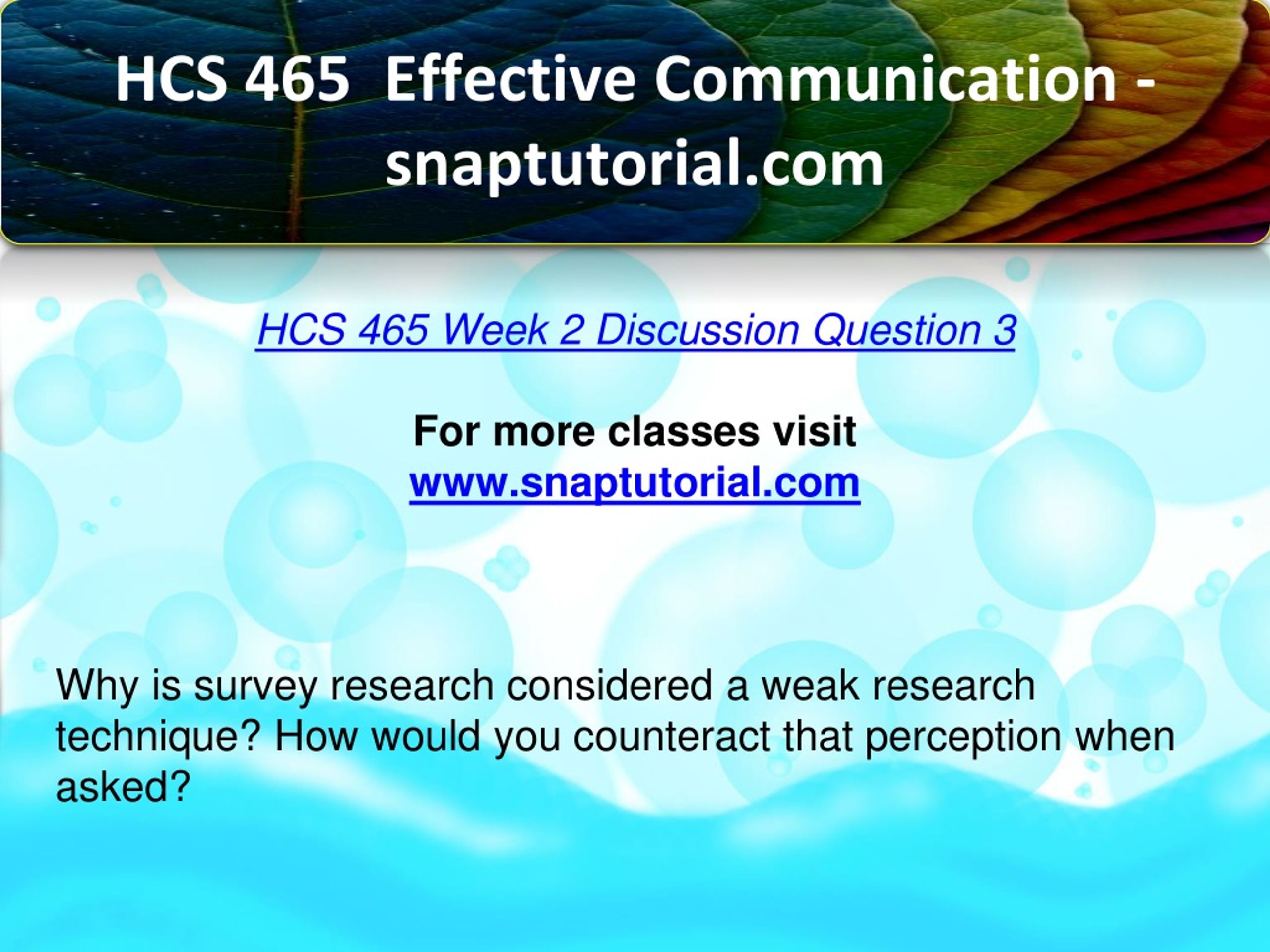 HCS 465 Effective Communication - snaptutorial.com

HCS 465 Week 2 Discussion Question 3

For more classes visit
www.snaptutorial.com

Why is survey research considered a weak research technique? How would you counteract that perception when asked?